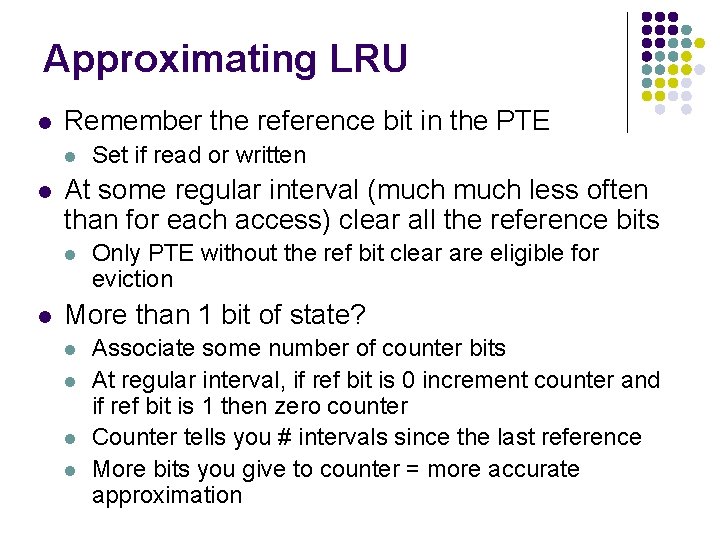 Approximating LRU

- Remember the reference bit in the PTE
  - Set if read or written
- At some regular interval (much much less often than for each access) clear all the reference bits
  - Only PTE without the ref bit clear are eligible for eviction
- More than 1 bit of state?
  - Associate some number of counter bits
  - At regular interval, if ref bit is 0 increment counter and if ref bit is 1 then zero counter
  - Counter tells you # intervals since the last reference
  - More bits you give to counter = more accurate approximation